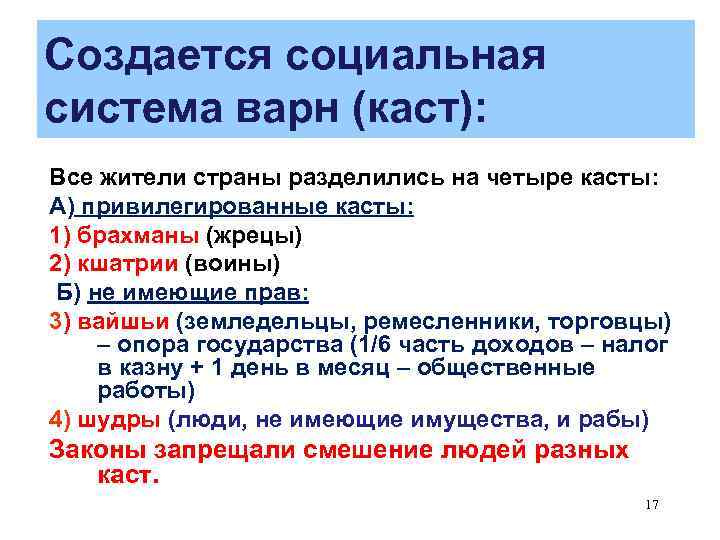 Создается социальная система варн (каст):

Все жители страны разделились на четыре касты:

А) привилегированные касты:

1) брахманы (жрецы)

2) кшатрии (воины)

Б) не имеющие прав:

3) вайшьи (земледельцы, ремесленники, торговцы) – опора государства (1/6 часть доходов – налог в казну + 1 день в месяц – общественные работы)

4) шудры (люди, не имеющие имущества, и рабы)

Законы запрещали смешение людей разных каст.

17